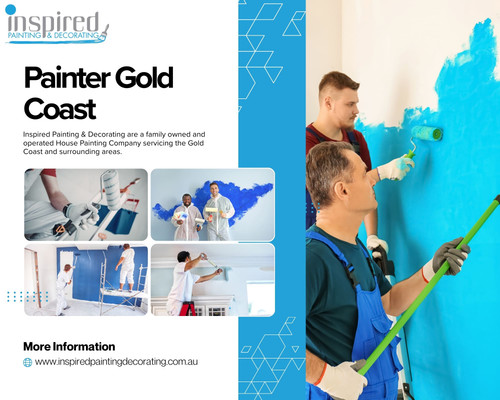 inspired
PAINTING & DECORATING

Painter Gold Coast

Inspired Painting & Decorating are a family owned and operated House Painting Company servicing the Gold Coast and surrounding areas.

More Information

www.inspiredpaintingdecorating.com.au